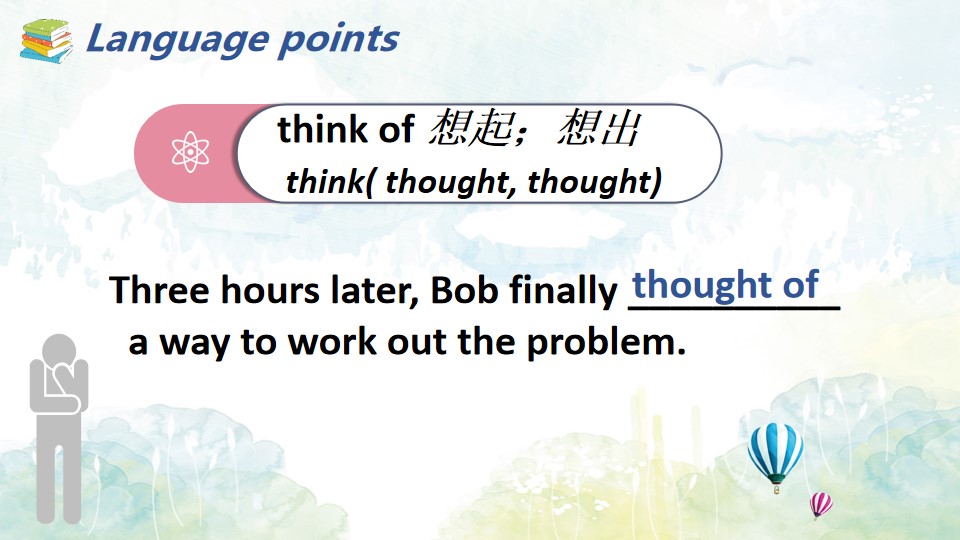 Language points

think of 想起；想出

think( thought, thought)

Three hours later, Bob finally thought of a way to work out the problem.